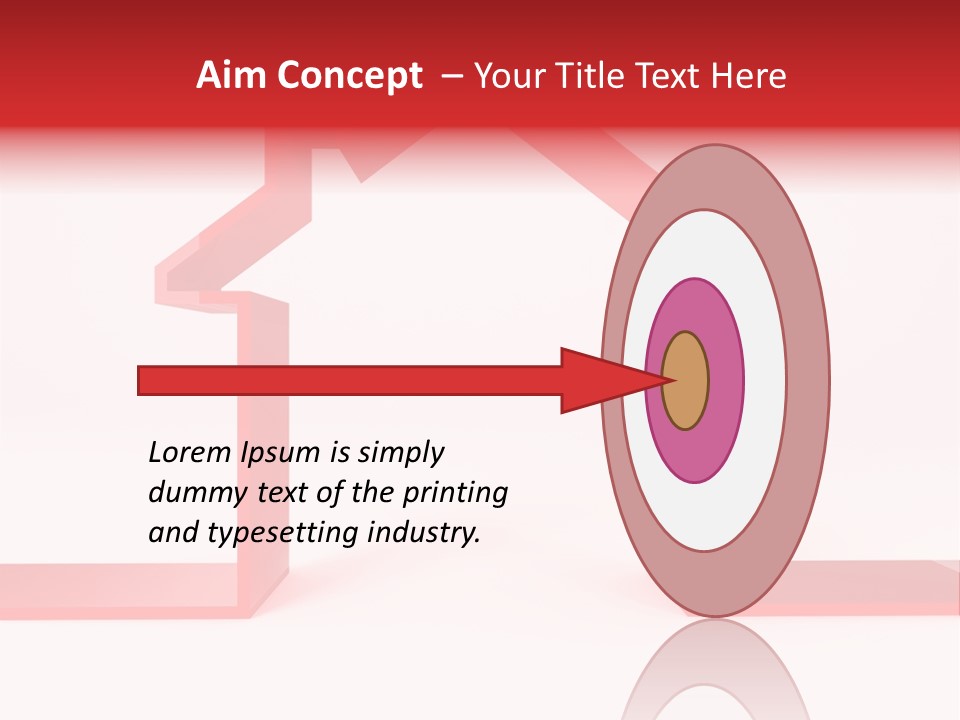 Aim Concept – Your Title Text Here

Lorem Ipsum is simply dummy text of the printing and typesetting industry.